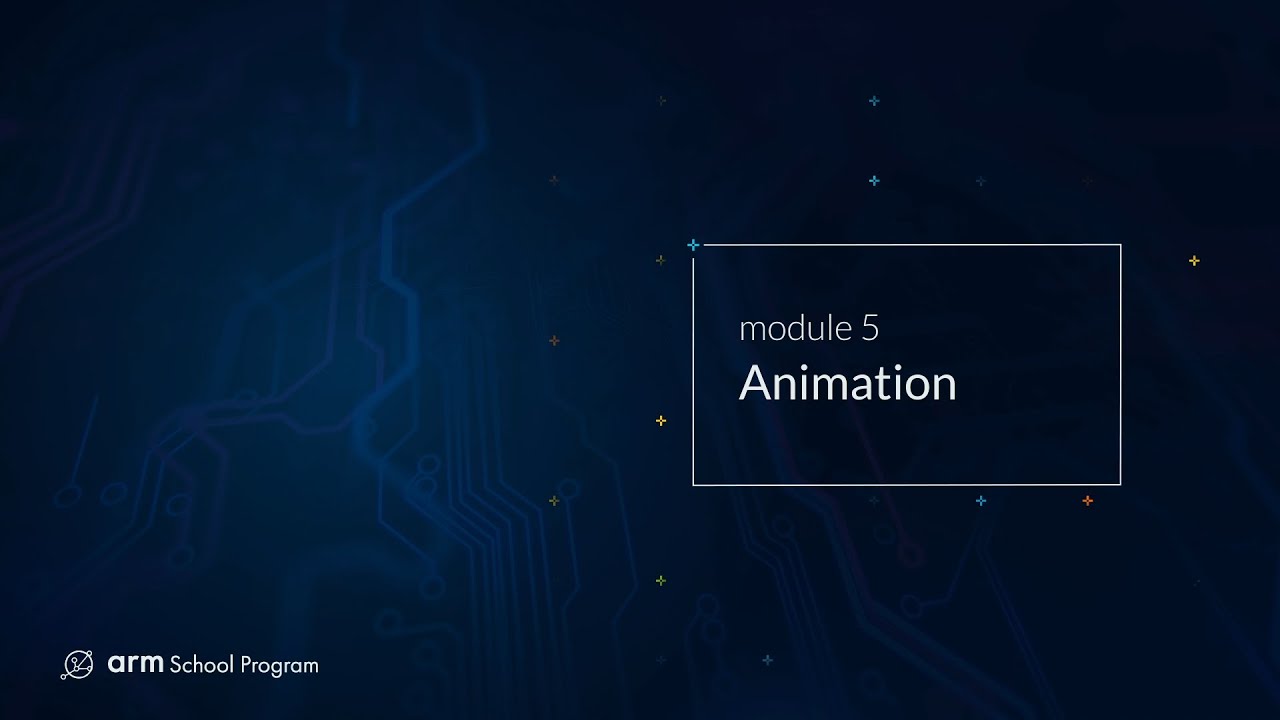 module 5
Animation

arm School Program